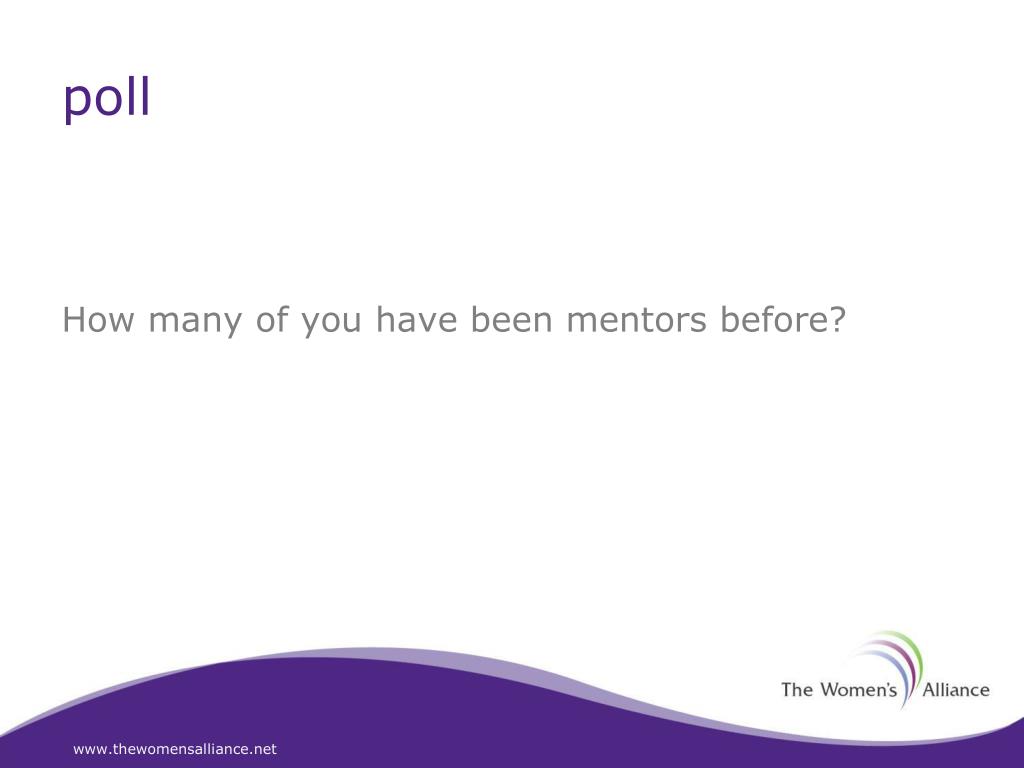 poll

How many of you have been mentors before?

The Women's Alliance

www.thewomensalliance.net